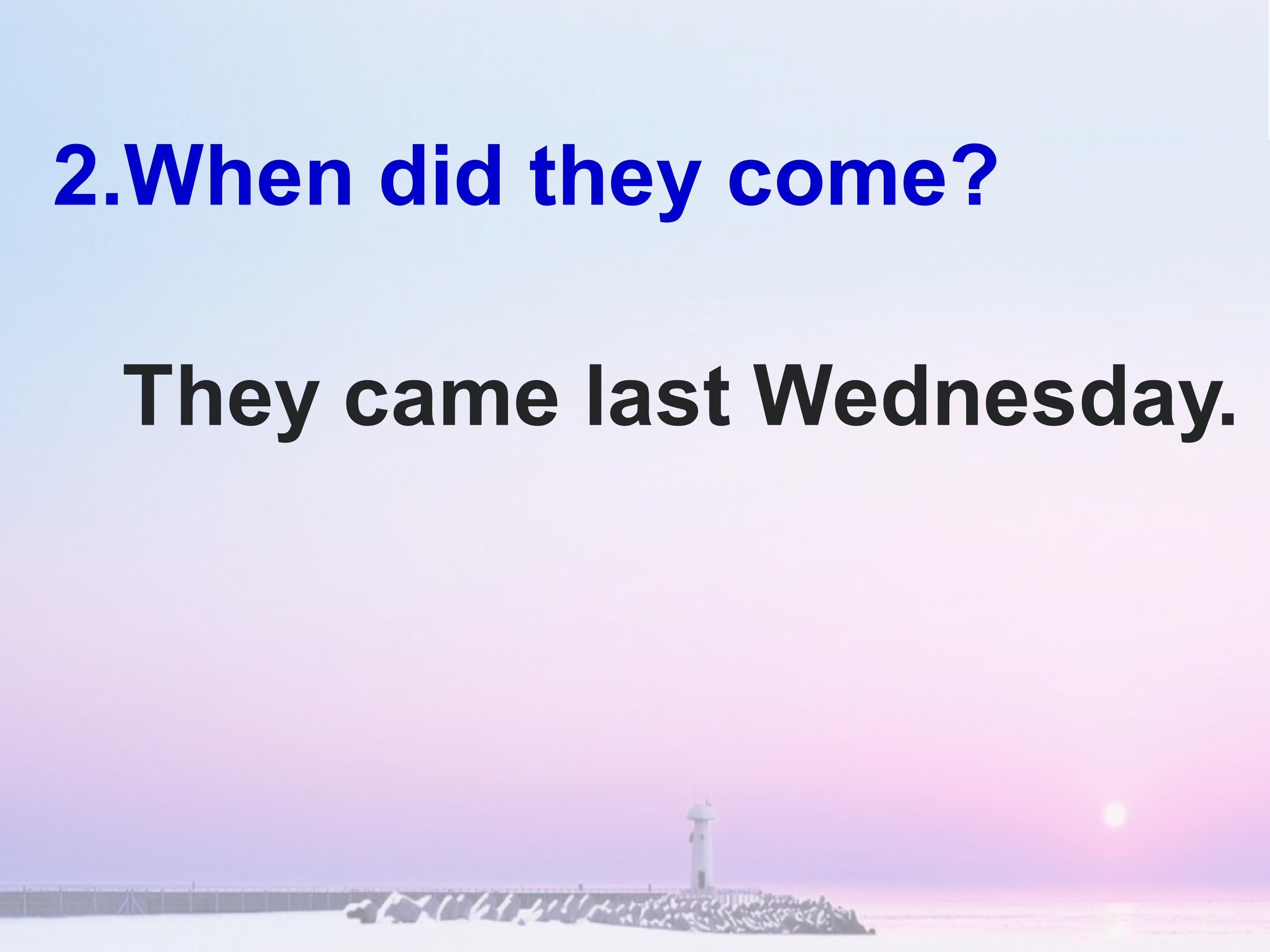 2.When did they come?

They came last Wednesday.